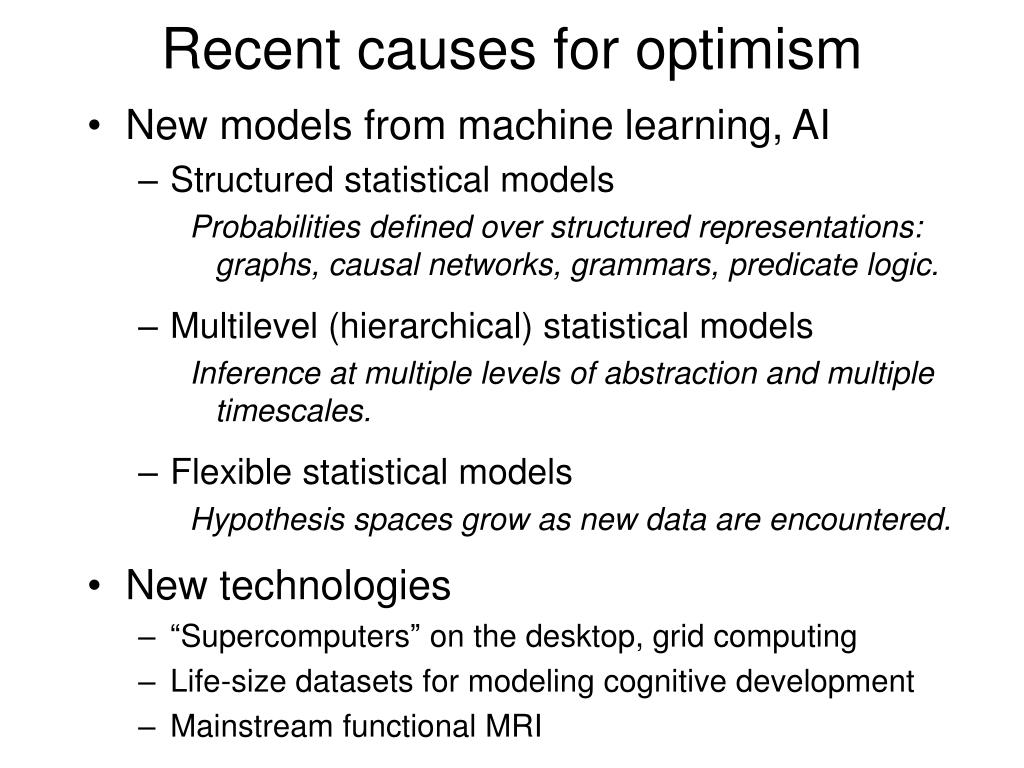 Recent causes for optimism

• New models from machine learning, AI
– Structured statistical models
Probabilities defined over structured representations: graphs, causal networks, grammars, predicate logic.
– Multilevel (hierarchical) statistical models
Inference at multiple levels of abstraction and multiple timescales.
– Flexible statistical models
Hypothesis spaces grow as new data are encountered.
• New technologies
– “Supercomputers” on the desktop, grid computing
– Life-size datasets for modeling cognitive development
– Mainstream functional MRI